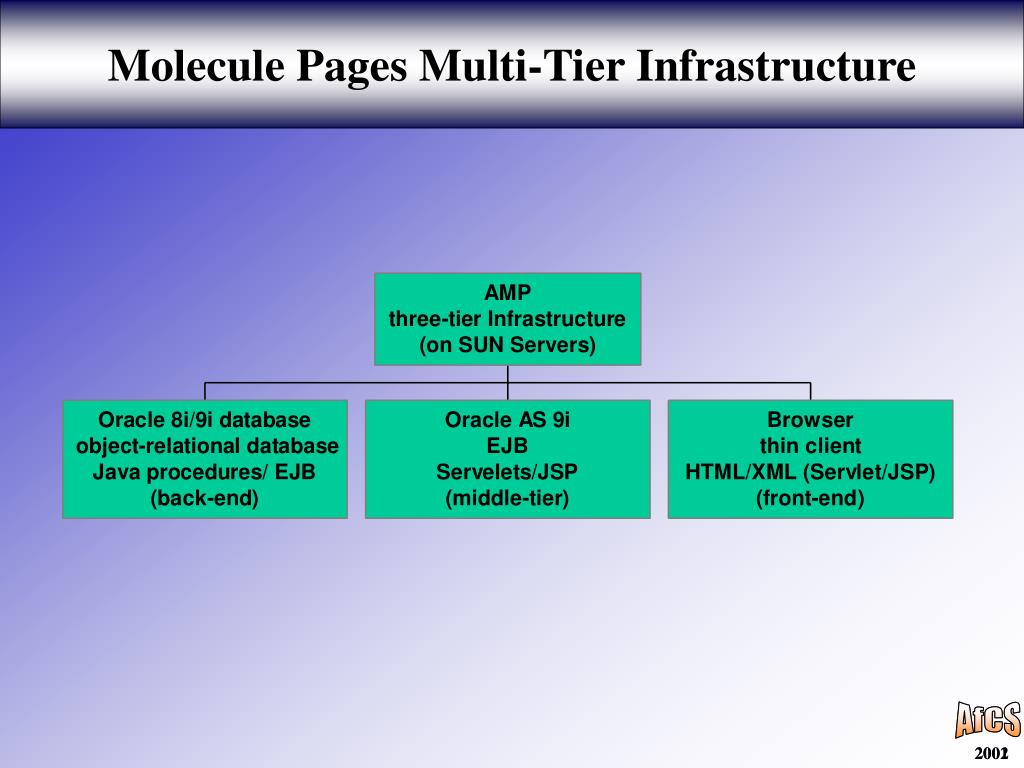 Molecule Pages Multi-Tier Infrastructure

AMP
three-tier Infrastructure
(on SUN Servers)

Oracle 8i/9i database
object-relational database
Java procedures/ EJB
(back-end)

Oracle AS 9i
EJB
Servelets/JSP
(middle-tier)

Browser
thin client
HTML/XML (Servlet/JSP)
(front-end)

AfCS
2002